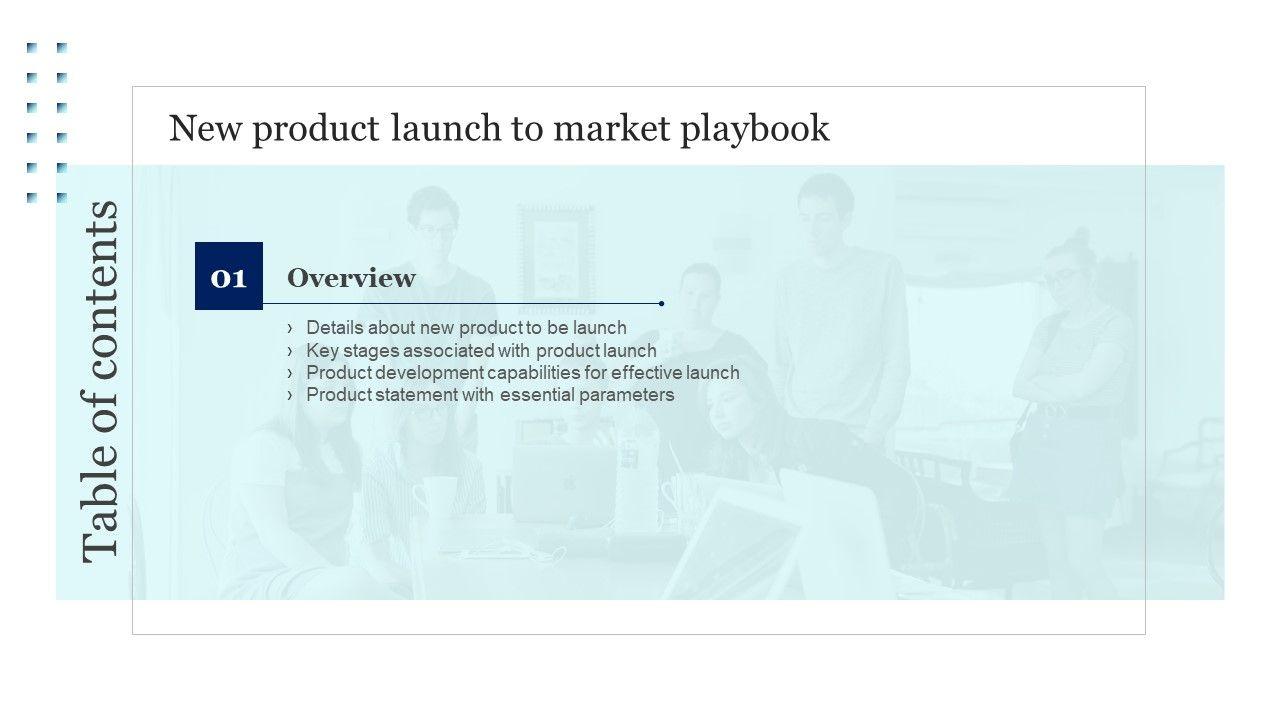 Table of contents

New product launch to market playbook

01 Overview

› Details about new product to be launch
› Key stages associated with product launch
› Product development capabilities for effective launch
› Product statement with essential parameters